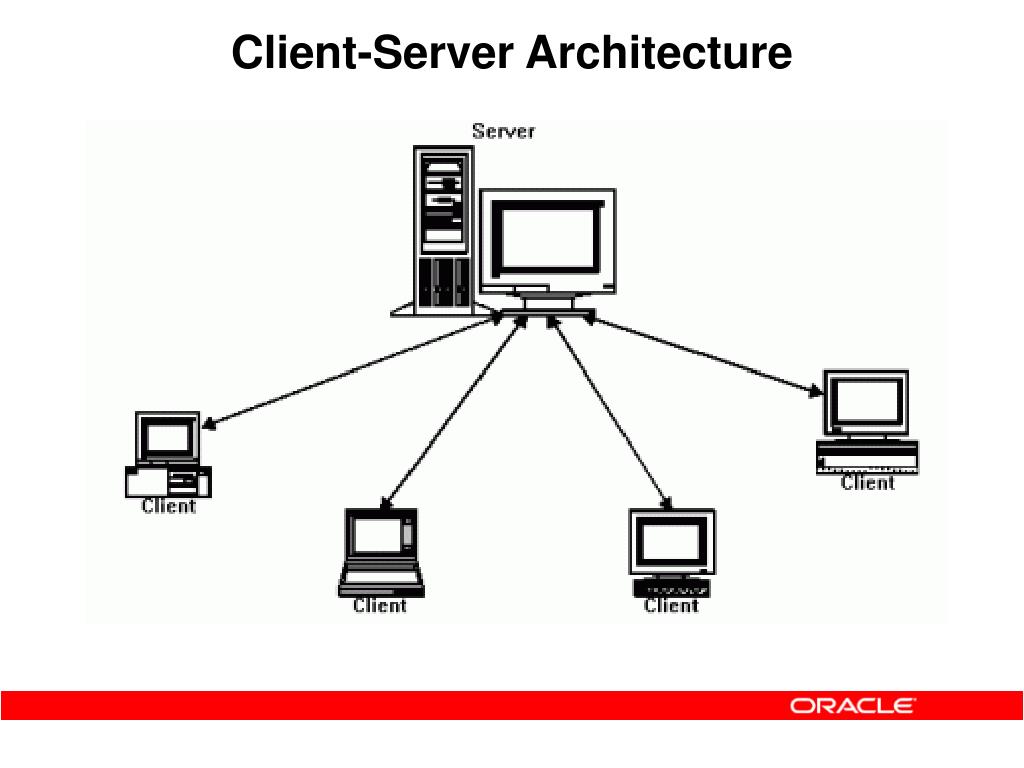 Client-Server Architecture

Server

Client

Client

Client

Client

ORACLE